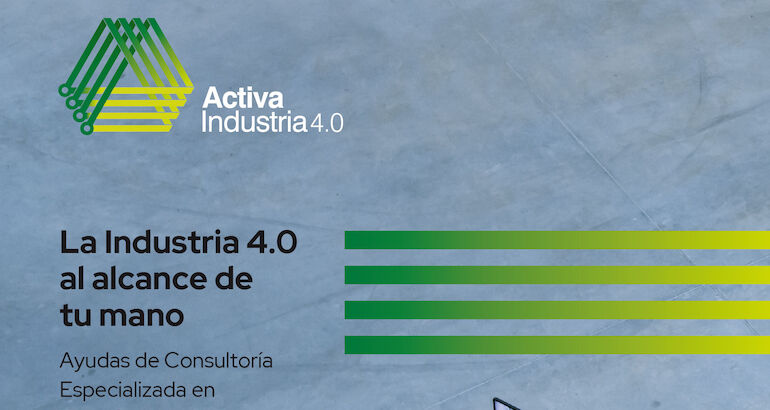 Activa
Industria 4.0

La Industria 4.0 al alcance de tu mano

Ayudas de Consultoría Especializada en